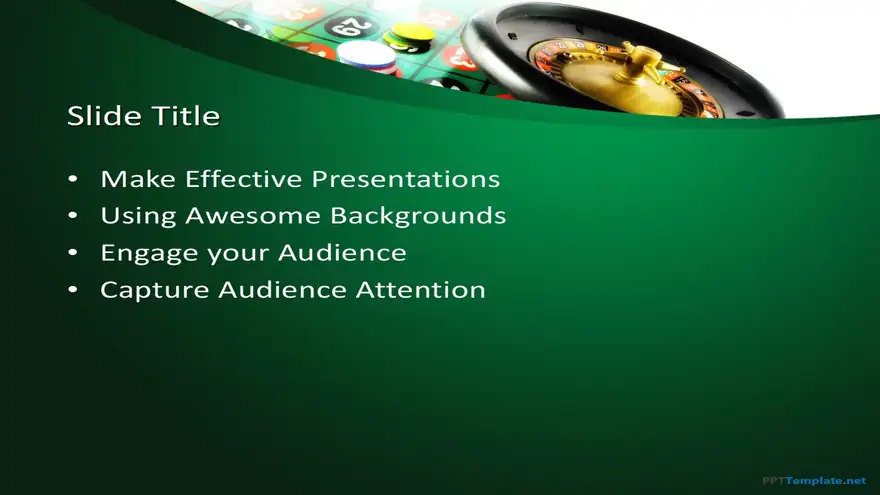 Slide Title

• Make Effective Presentations
• Using Awesome Backgrounds
• Engage your Audience
• Capture Audience Attention

PPTTemplate.net